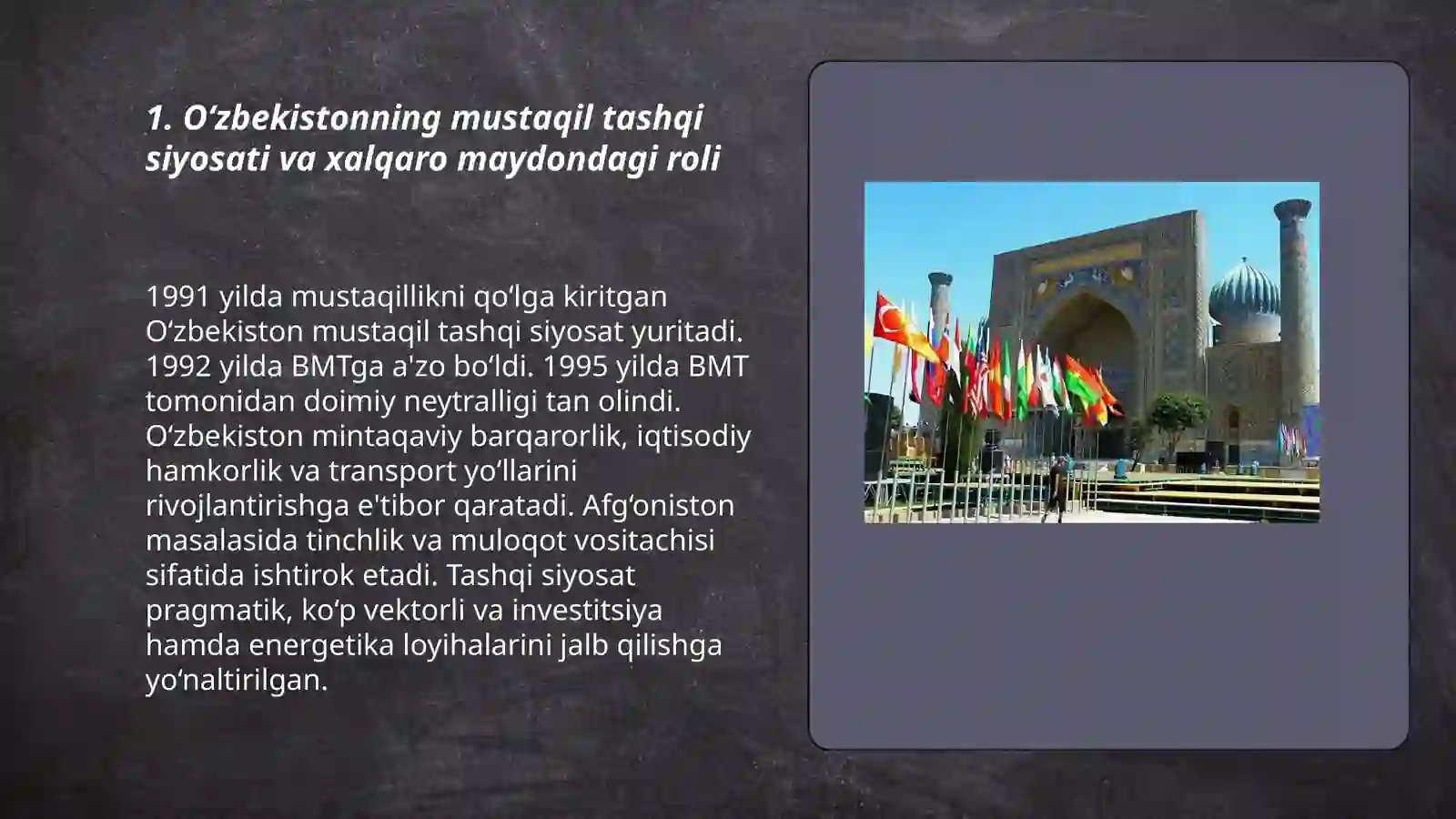 1. O‘zbekistonning mustaqil tashqi siyosati va xalqaro maydondagi roli

1991 yilda mustaqillikni qo‘lga kiritgan O‘zbekiston mustaqil tashqi siyosat yuritadi. 1992 yilda BMTga a'zo bo‘ldi. 1995 yilda BMT tomonidan doimiy neytralligi tan olindi. O‘zbekiston mintaqaviy barqarorlik, iqtisodiy hamkorlik va transport yo‘llarini rivojlantirishga e'tibor qaratadi. Afg‘oniston masalasida tinchlik va muloqot vositachisi sifatida ishtirok etadi. Tashqi siyosat pragmatik, ko‘p vektorli va investitsiya hamda energetika loyihalarini jalb qilishga yo‘naltirilgan.